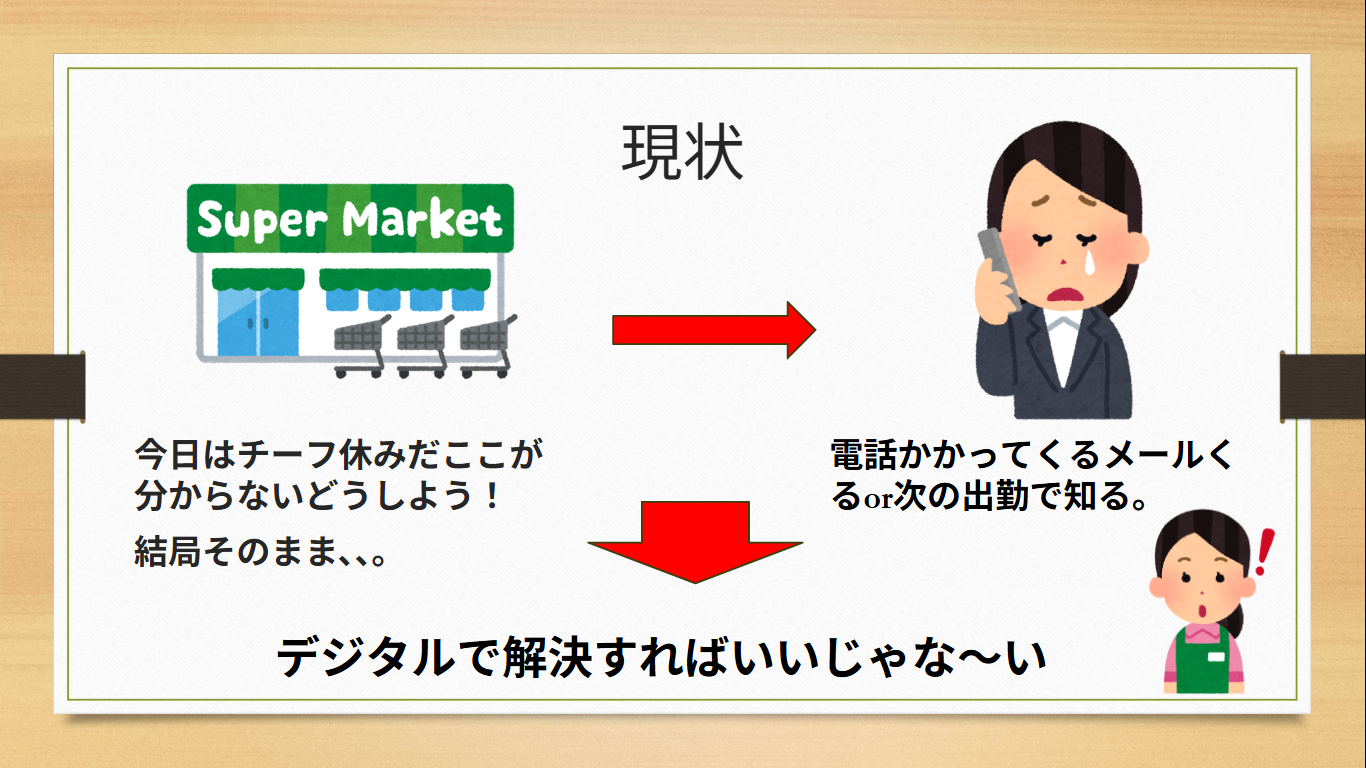 現状

Super Market

今日はチーフ休みだここが分からないどうしよう！

結局そのまま､､。

電話かかってくるメールくるor次の出勤で知る。

デジタルで解決すればいいじゃな～い